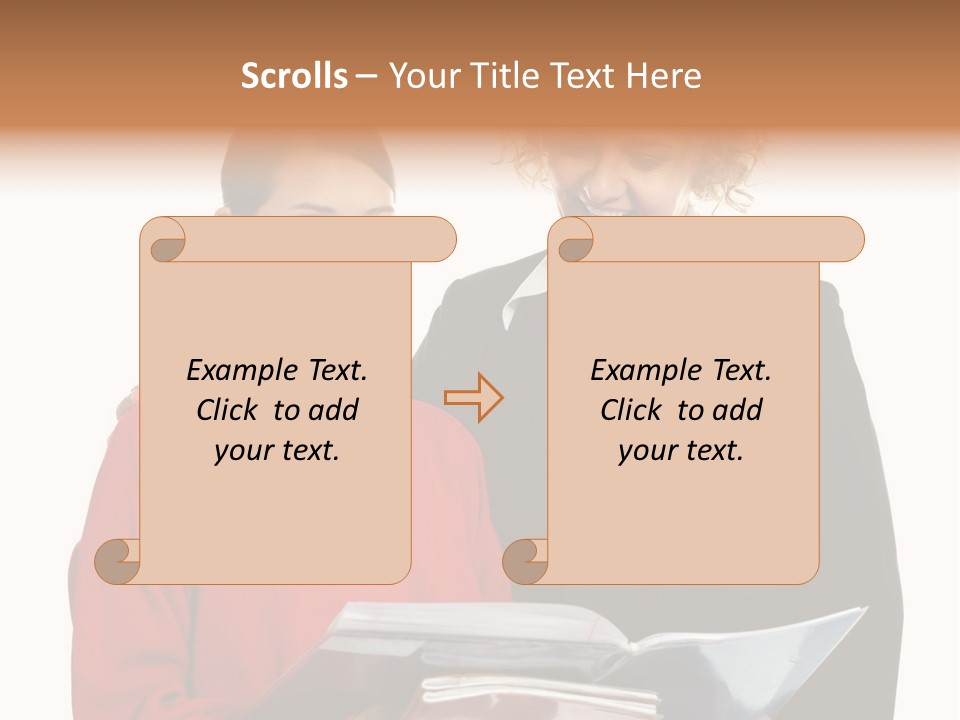 Scrolls – Your Title Text Here

Example Text. Click to add your text.

Example Text. Click to add your text.